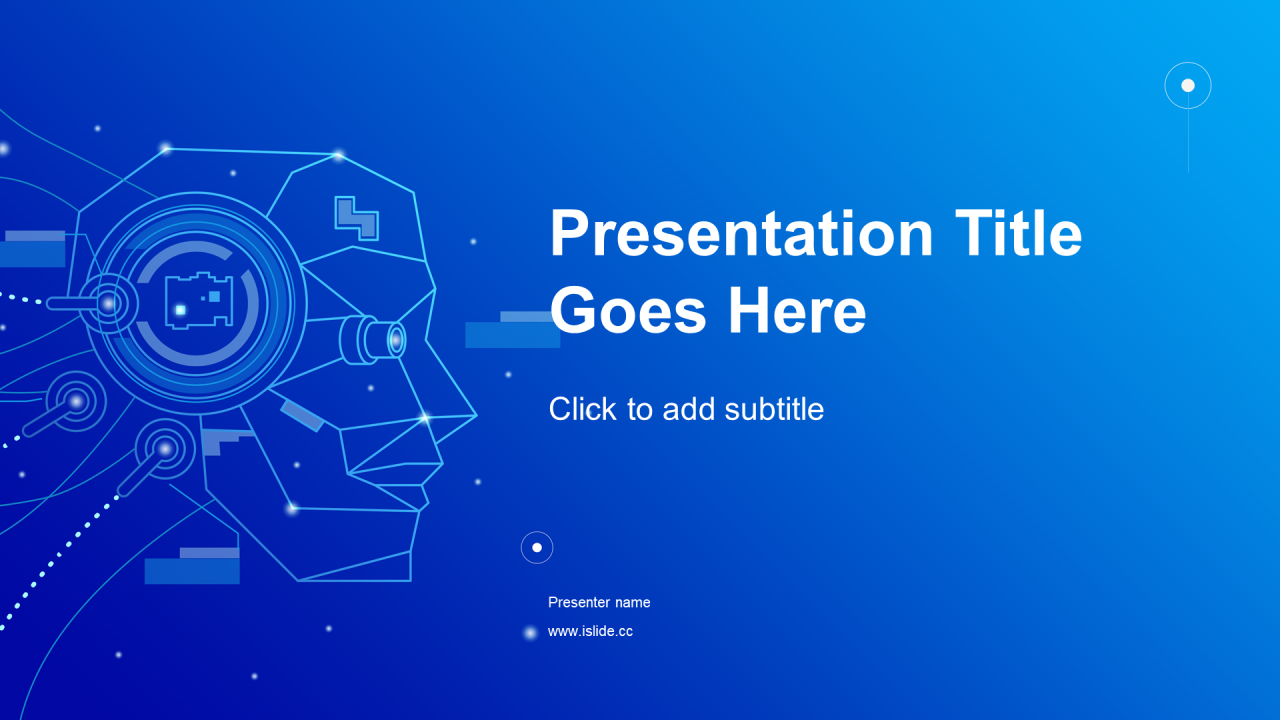 Presentation Title Goes Here

Click to add subtitle

Presenter name

www.islide.cc